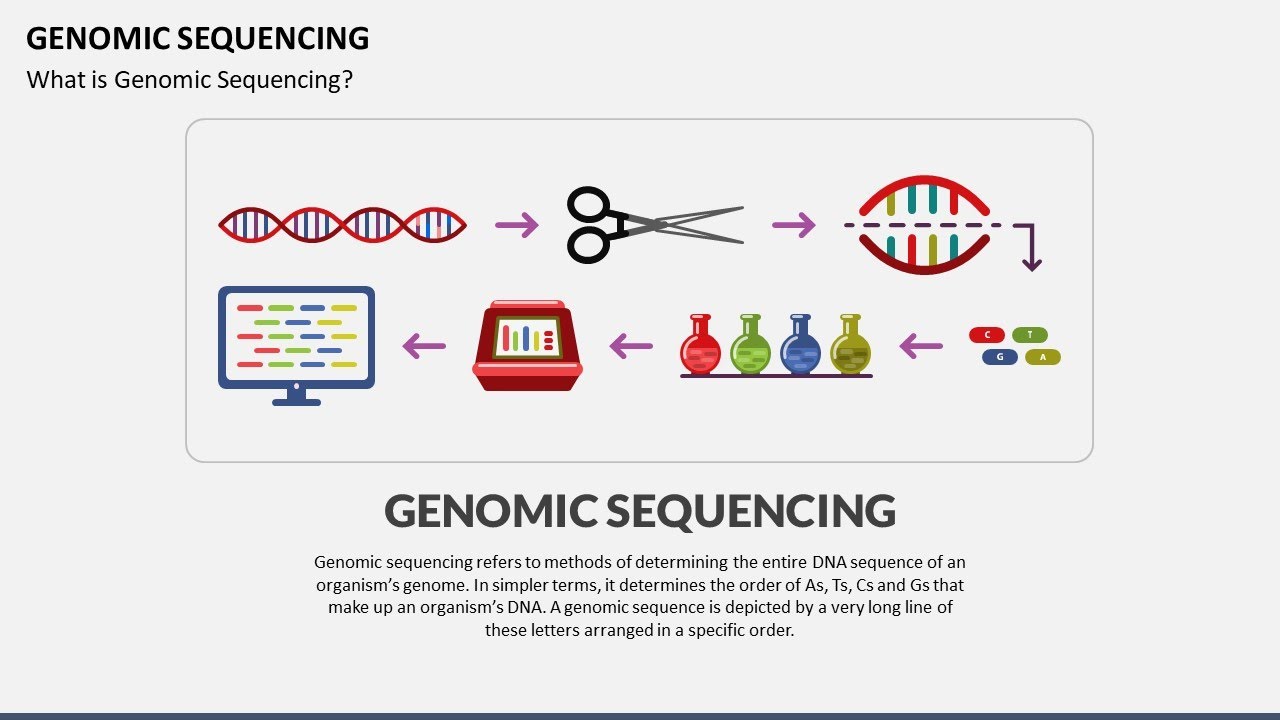 GENOMIC SEQUENCING
What is Genomic Sequencing?

C T
G A

GENOMIC SEQUENCING

Genomic sequencing refers to methods of determining the entire DNA sequence of an organism's genome. In simpler terms, it determines the order of As, Ts, Cs and Gs that make up an organism's DNA. A genomic sequence is depicted by a very long line of these letters arranged in a specific order.